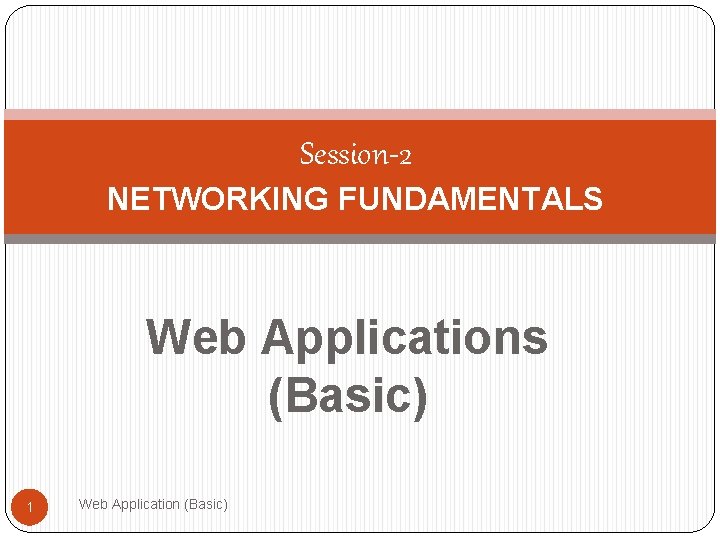 Session-2
NETWORKING FUNDAMENTALS

Web Applications (Basic)

1

Web Application (Basic)